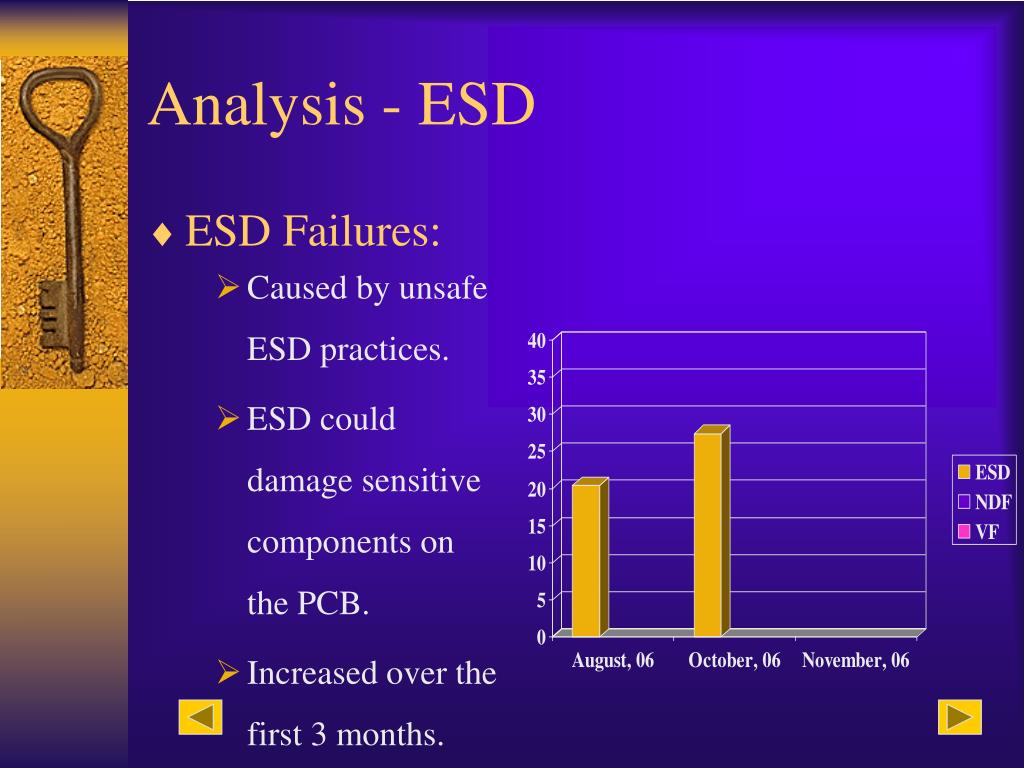 Analysis - ESD

♦ ESD Failures:

➢ Caused by unsafe ESD practices.

➢ ESD could damage sensitive components on the PCB.

➢ Increased over the first 3 months.

40
35
30
25
20
15
10
5
0

August, 06
October, 06
November, 06

ESD
NDF
VF